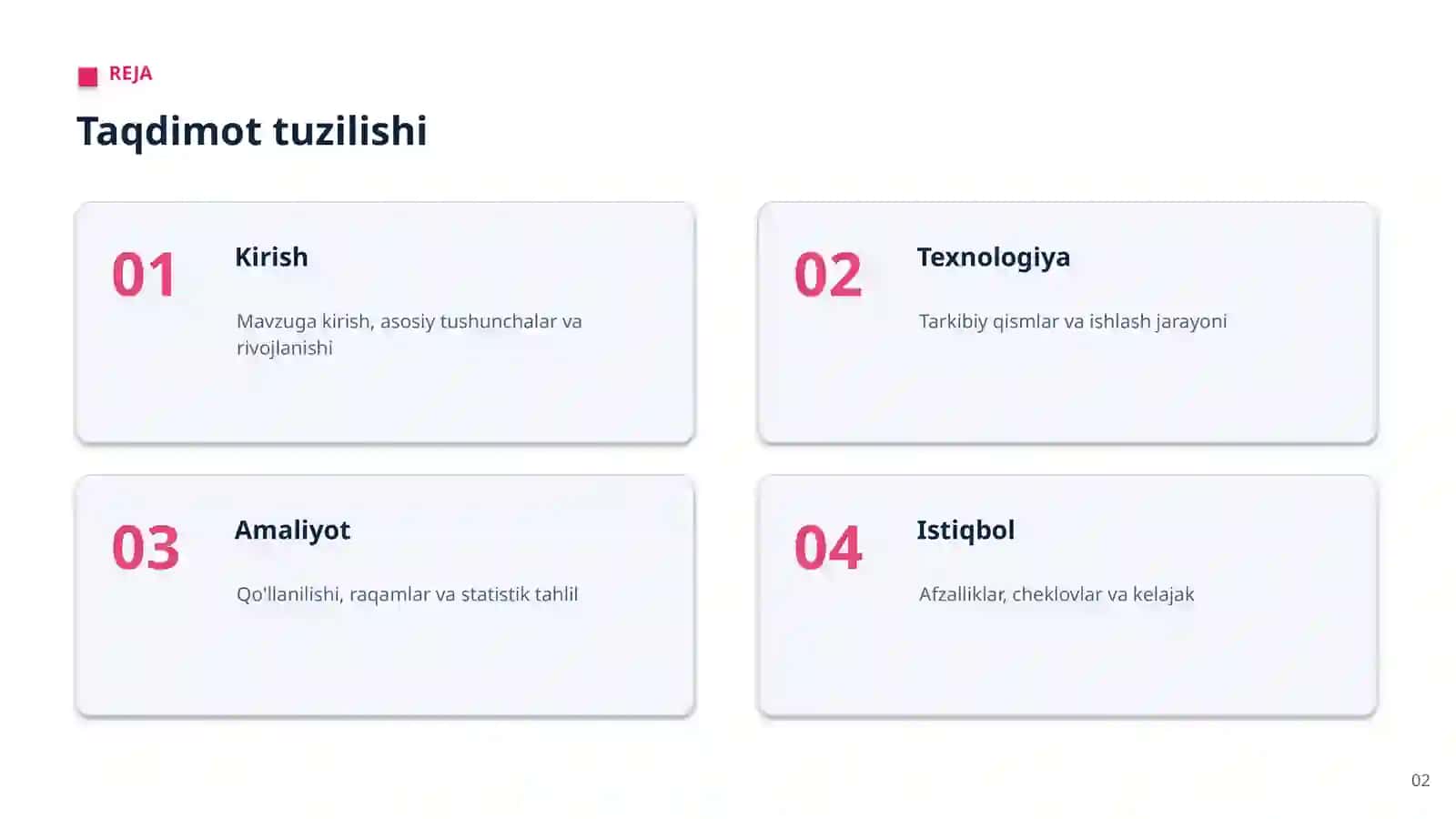 REJA

Taqdimot tuzilishi

01

Kirish

Mavzuga kirish, asosiy tushunchalar va rivojlanishi

02

Texnologiya

Tarkibiy qismlar va ishlash jarayoni

03

Amaliyot

Qo'llanilishi, raqamlar va statistik tahlil

04

Istiqbol

Afzalliklar, cheklovlar va kelajak

02